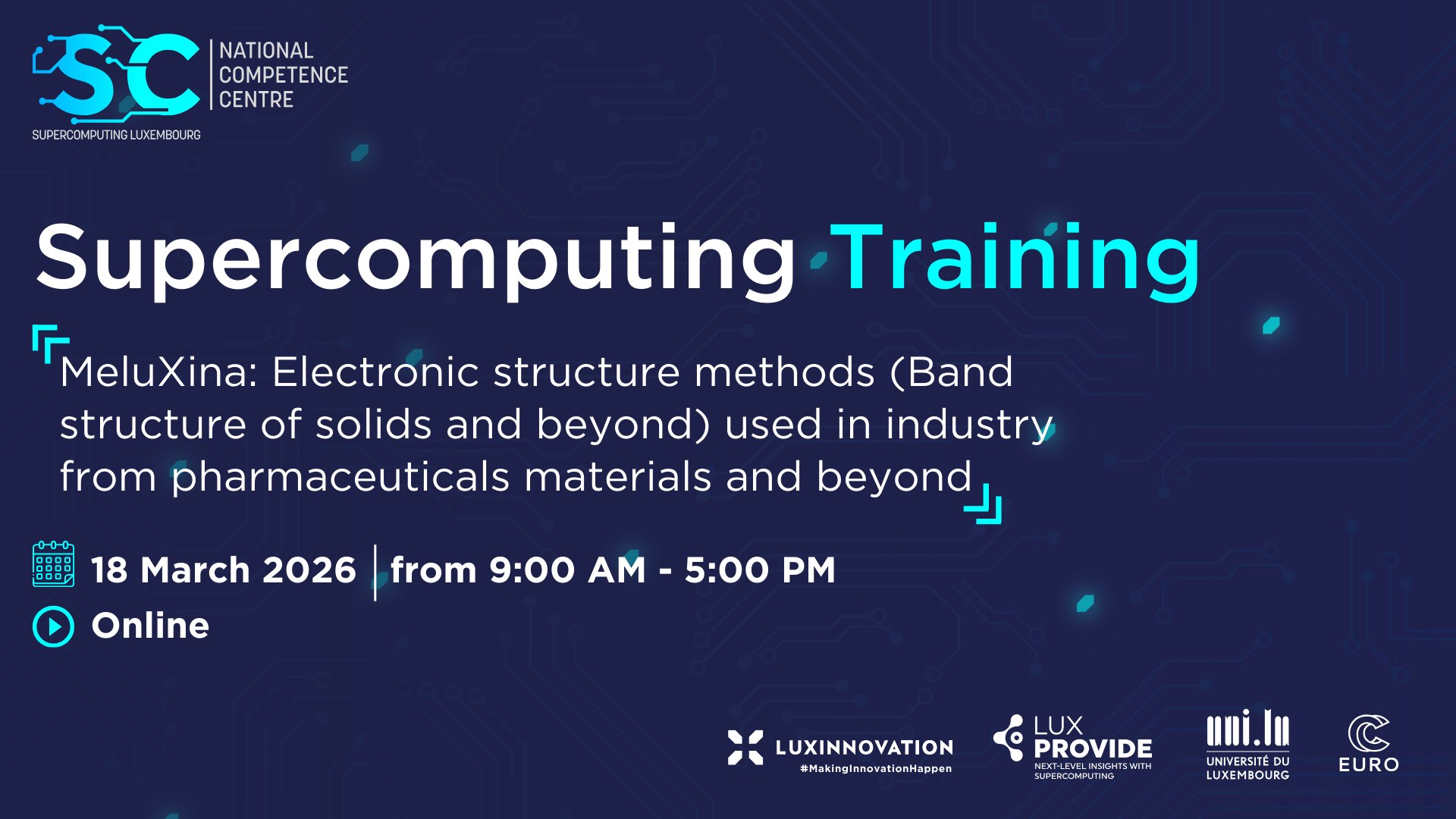 SC NATIONAL COMPETENCE CENTRE
SUPERCOMPUTING LUXEMBOURG

Supercomputing Training

MeluXina: Electronic structure methods (Band structure of solids and beyond) used in industry from pharmaceuticals materials and beyond

18 March 2026 | from 9:00 AM - 5:00 PM

Online

LUXINNOVATION #MakingInnovationHappen

LUX PROVIDE NEXT-LEVEL INSIGHTS WITH SUPERCOMPUTING

uni.lu UNIVERSITÉ DU LUXEMBOURG

EURO